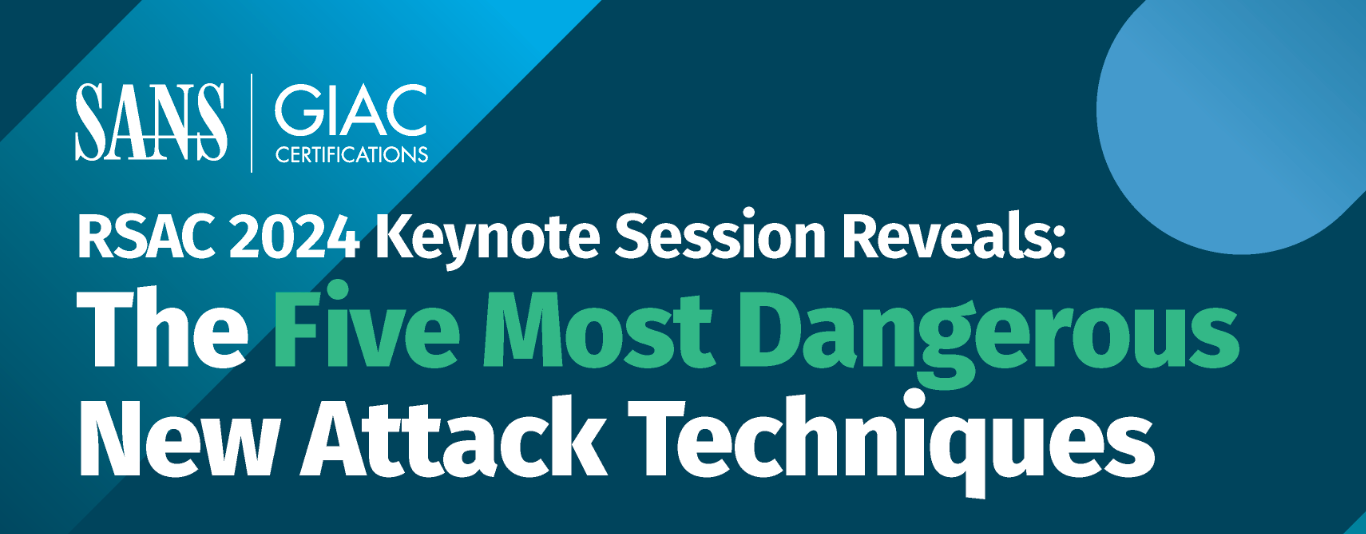 SANS | GIAC CERTIFICATIONS

RSAC 2024 Keynote Session Reveals:

The Five Most Dangerous New Attack Techniques